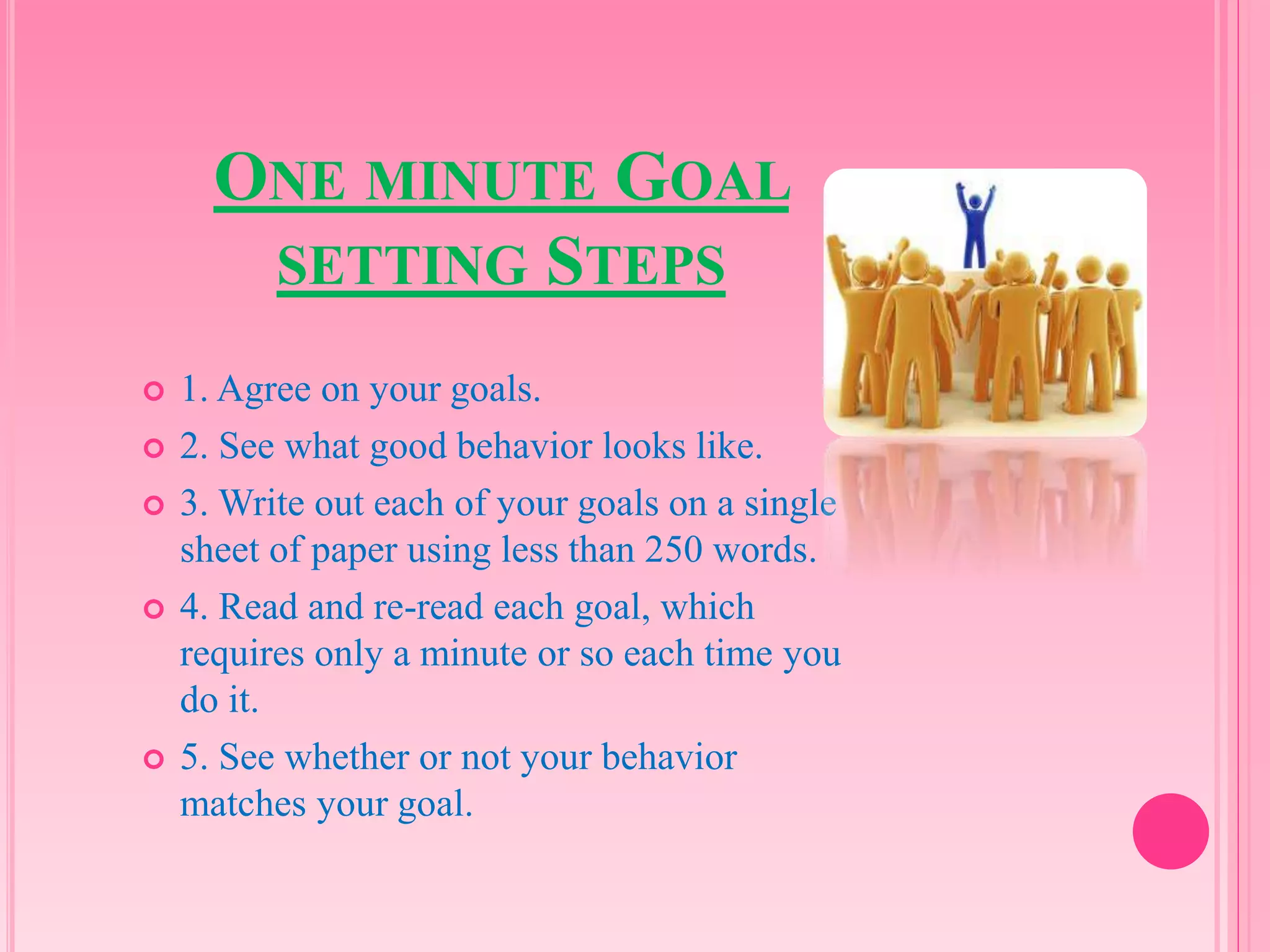 ONE MINUTE GOAL SETTING STEPS

1. Agree on your goals.

2. See what good behavior looks like.

3. Write out each of your goals on a single sheet of paper using less than 250 words.

4. Read and re-read each goal, which requires only a minute or so each time you do it.

5. See whether or not your behavior matches your goal.